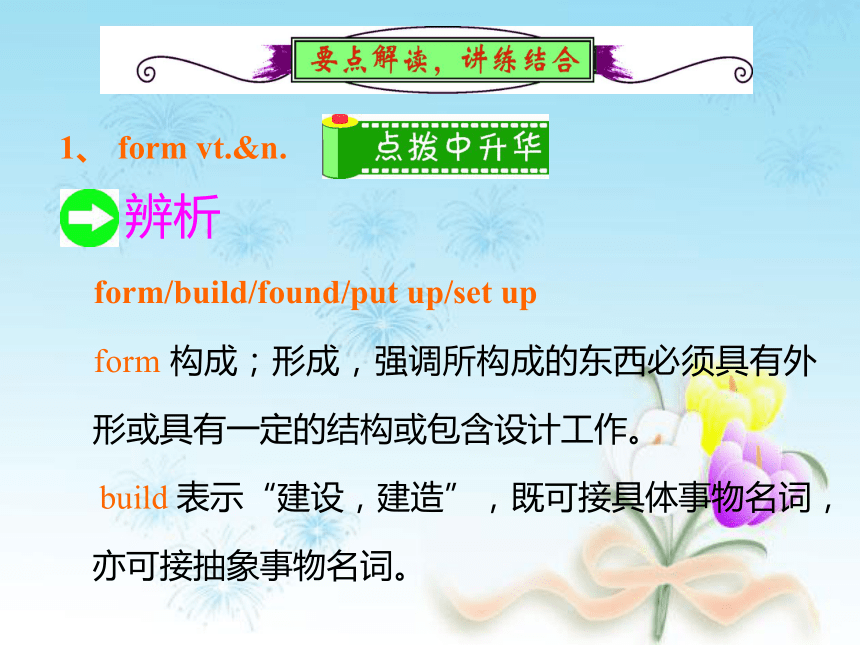 要点解读，讲练结合

1、 form vt.&n.

点拨中升华

辨析

form/build/found/put up/set up

form 构成；形成，强调所构成的东西必须具有外形或具有一定的结构或包含设计工作。

build 表示“建设，建造”，既可接具体事物名词，亦可接抽象事物名词。